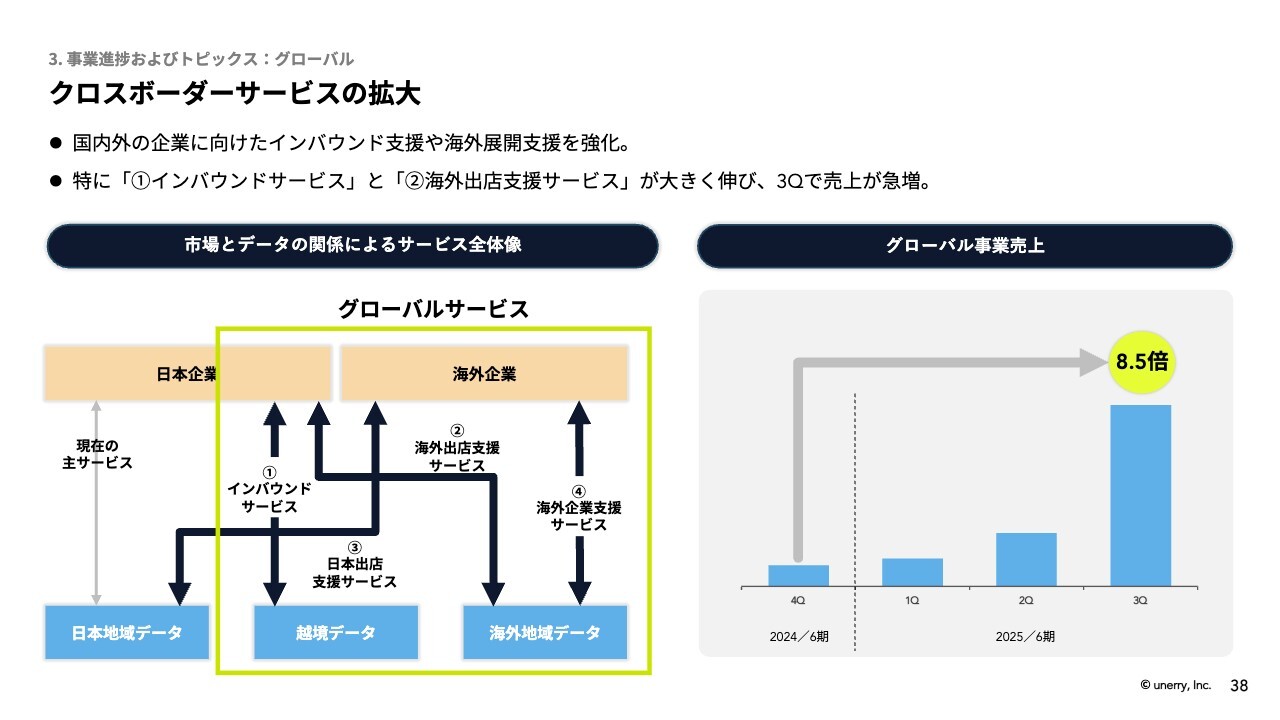 3. 事業進捗およびトピックス：グローバル

クロスボーダーサービスの拡大

● 国内外の企業に向けたインバウンド支援や海外展開支援を強化。

● 特に「①インバウンドサービス」と「②海外出店支援サービス」が大きく伸び、3Qで売上が急増。

市場とデータの関係によるサービス全体像

グローバルサービス

日本企業

海外企業

現在の主サービス

①
インバウンドサービス

②
海外出店支援サービス

③
日本出店支援サービス

④
海外企業支援サービス

日本地域データ

越境データ

海外地域データ

グローバル事業売上

8.5倍

4Q

1Q

2Q

3Q

2024／6期

2025／6期

© unerry, Inc.

38